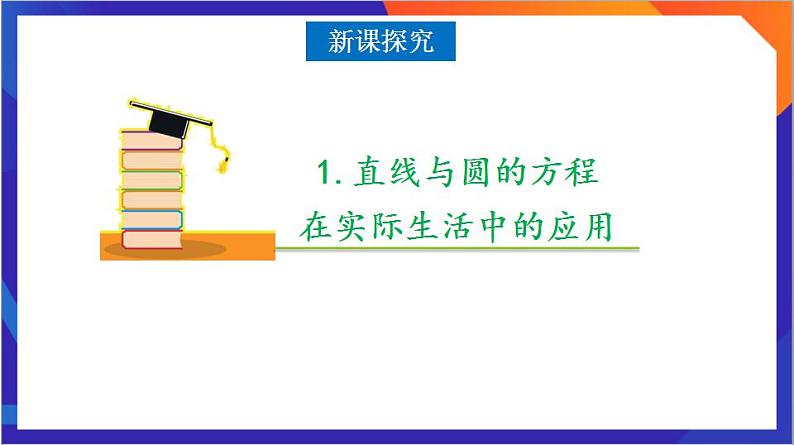 新课探究

1. 直线与圆的方程
在实际生活中的应用